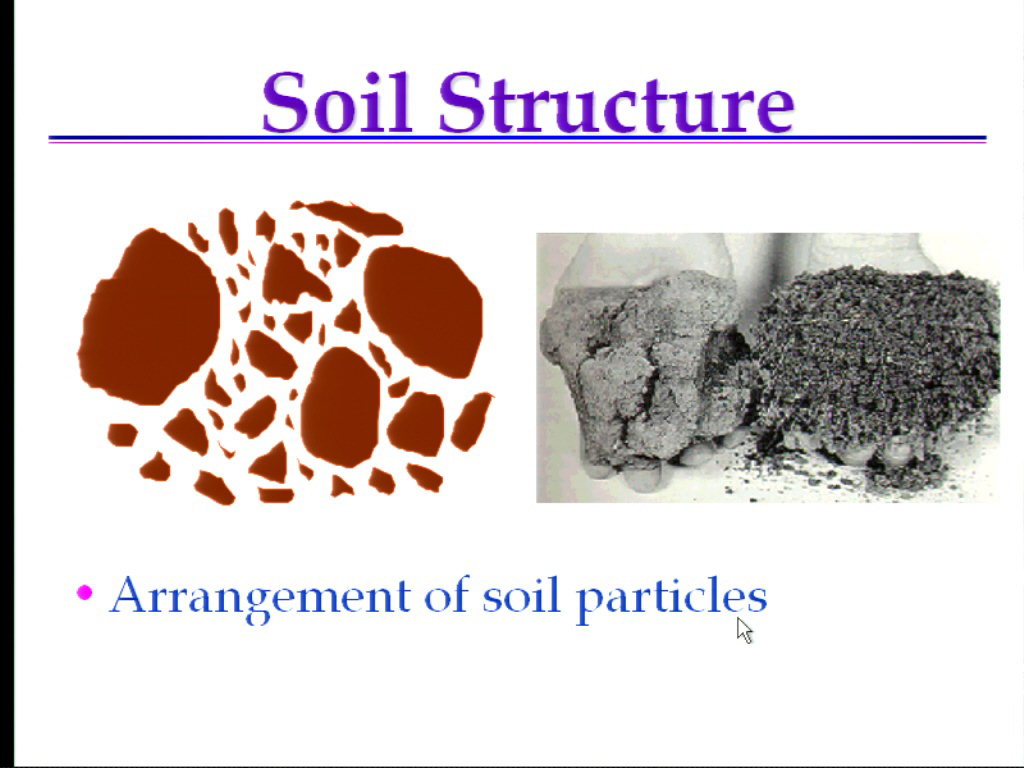 Soil Structure

• Arrangement of soil particles